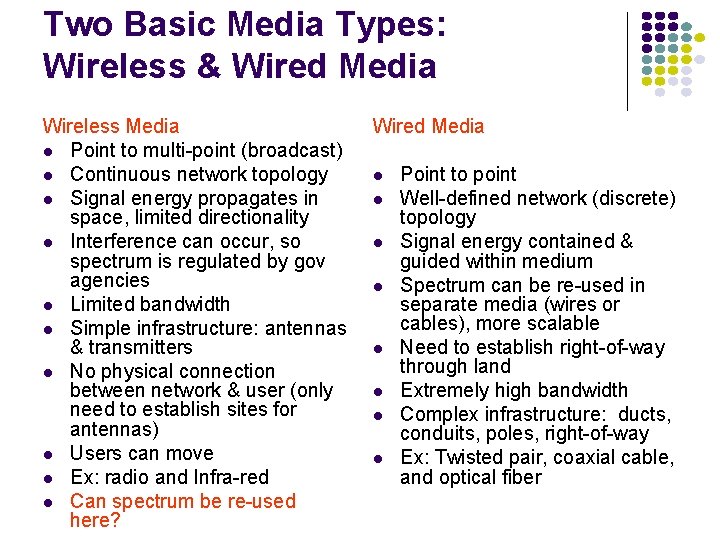 Two Basic Media Types: Wireless & Wired Media

Wireless Media
- Point to multi-point (broadcast)
- Continuous network topology
- Signal energy propagates in space, limited directionality
- Interference can occur, so spectrum is regulated by gov agencies
- Limited bandwidth
- Simple infrastructure: antennas & transmitters
- No physical connection between network & user (only need to establish sites for antennas)
- Users can move
- Ex: radio and Infra-red
- Can spectrum be re-used here?

Wired Media
- Point to point
- Well-defined network (discrete) topology
- Signal energy contained & guided within medium
- Spectrum can be re-used in separate media (wires or cables), more scalable
- Need to establish right-of-way through land
- Extremely high bandwidth
- Complex infrastructure: ducts, conduits, poles, right-of-way
- Ex: Twisted pair, coaxial cable, and optical fiber